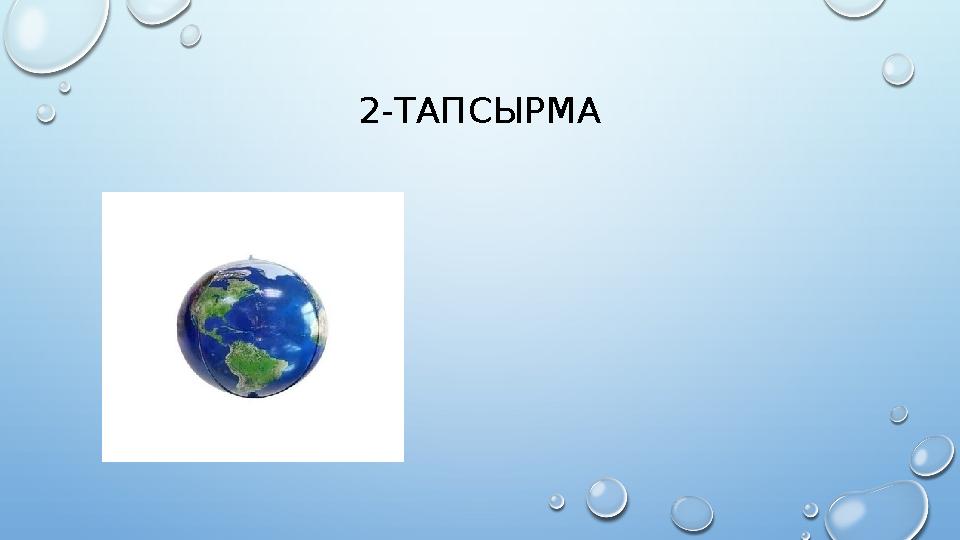 2-ТАПСЫРМА